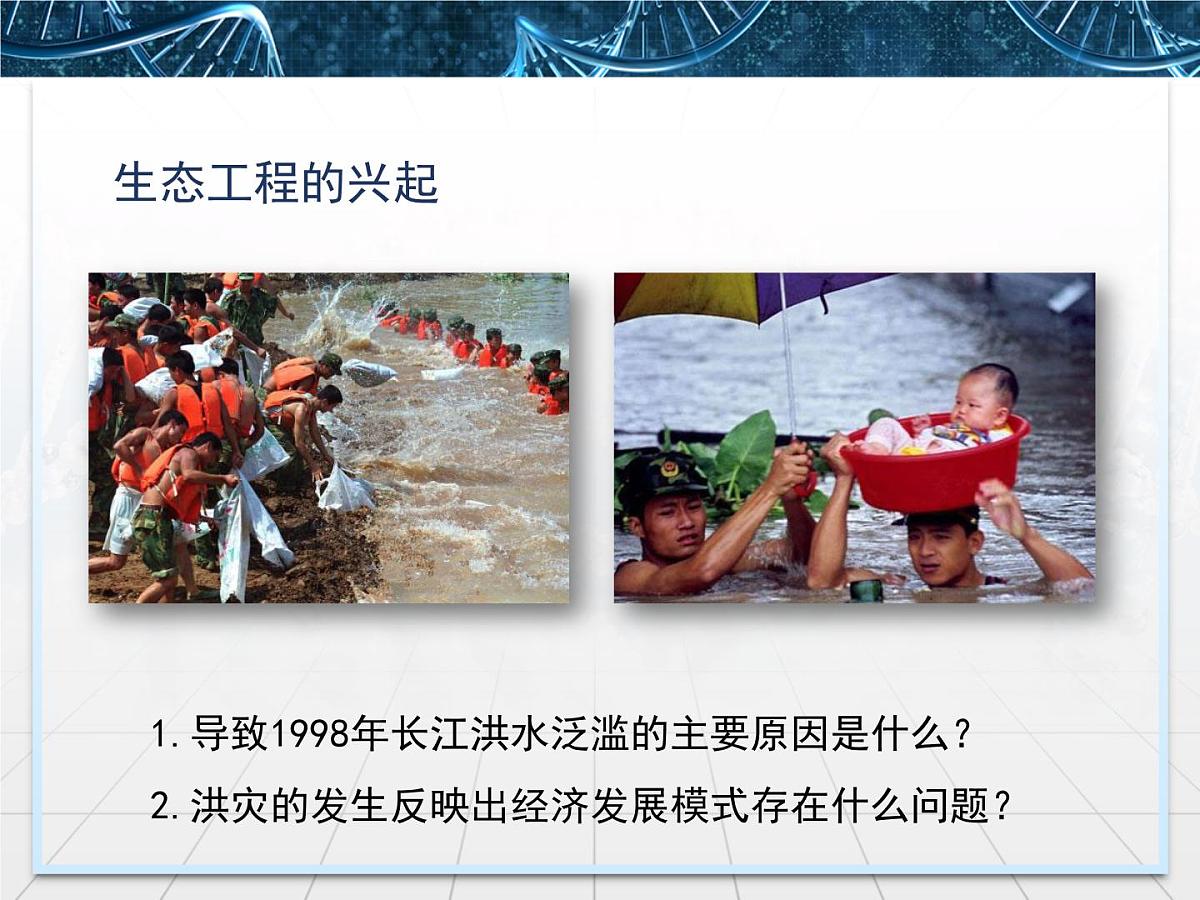 生态工程的兴起

1. 导致1998年长江洪水泛滥的主要原因是什么？

2. 洪灾的发生反映出经济发展模式存在什么问题？